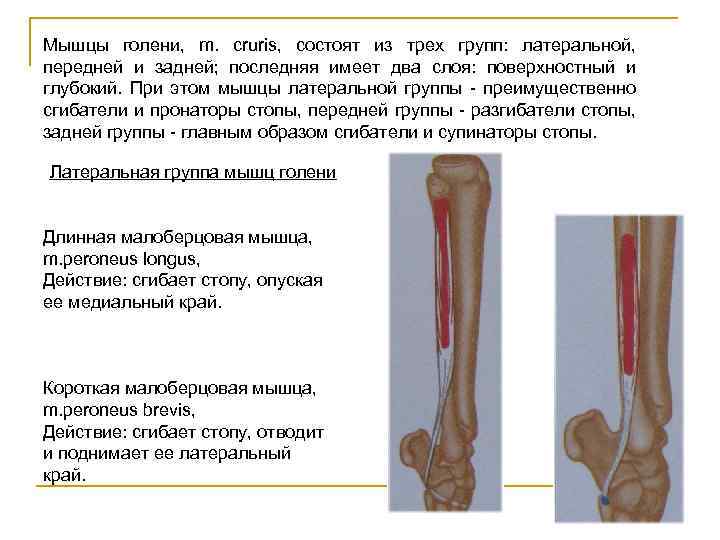 Мышцы голени, m. cruris, состоят из трех групп: латеральной, передней и задней; последняя имеет два слоя: поверхностный и глубокий. При этом мышцы латеральной группы - преимущественно сгибатели и пронаторы стопы, передней группы - разгибатели стопы, задней группы - главным образом сгибатели и супинаторы стопы.

Латеральная группа мышц голени

Длинная малоберцовая мышца, m.peroneus longus, Действие: сгибает стопу, опуская ее медиальный край.

Короткая малоберцовая мышца, m.peroneus brevis, Действие: сгибает стопу, отводит и поднимает ее латеральный край.